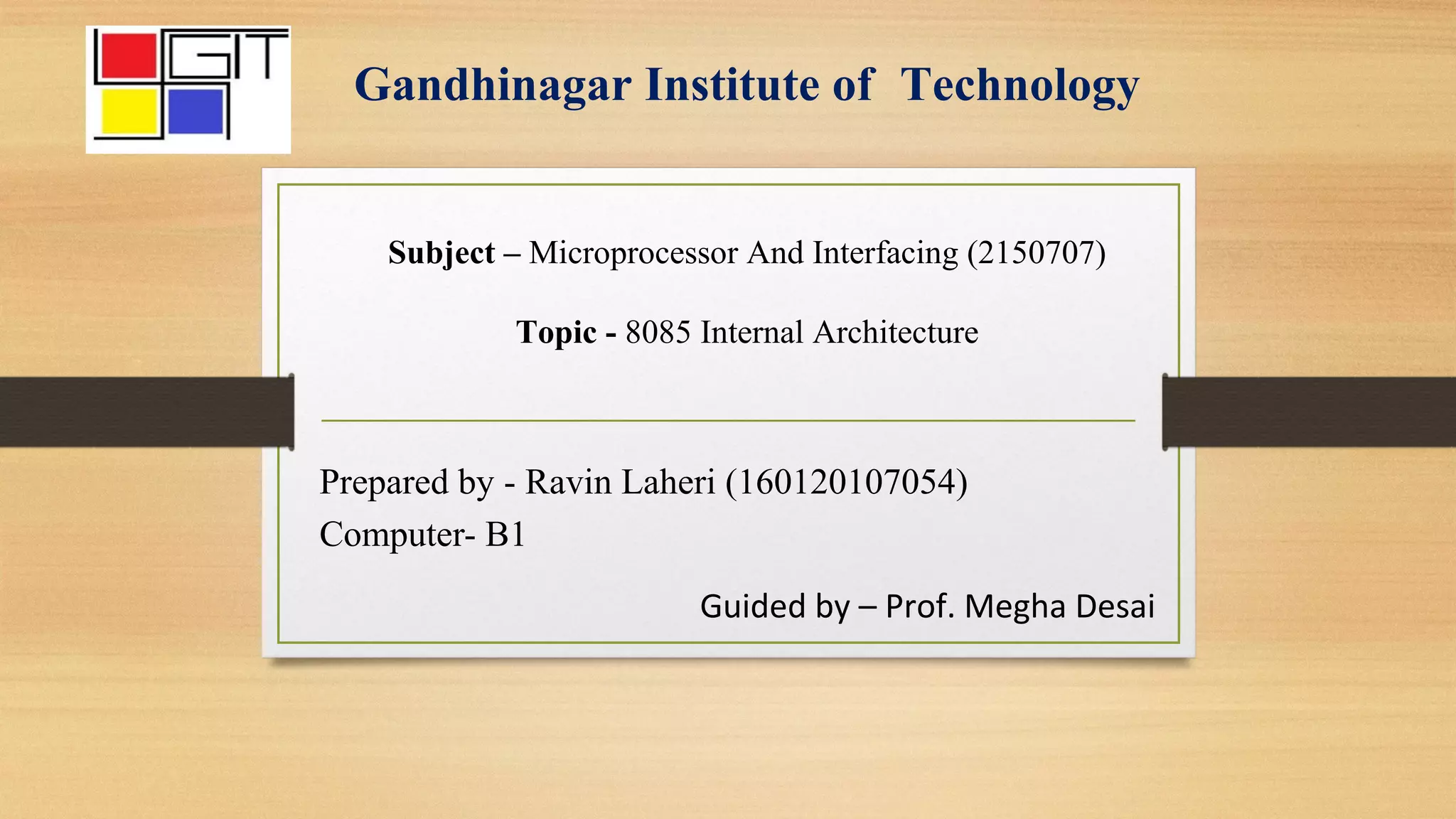 GIT

Gandhinagar Institute of Technology

Subject – Microprocessor And Interfacing (2150707)

Topic - 8085 Internal Architecture

Prepared by - Ravin Laheri (160120107054)
Computer- B1

Guided by – Prof. Megha Desai